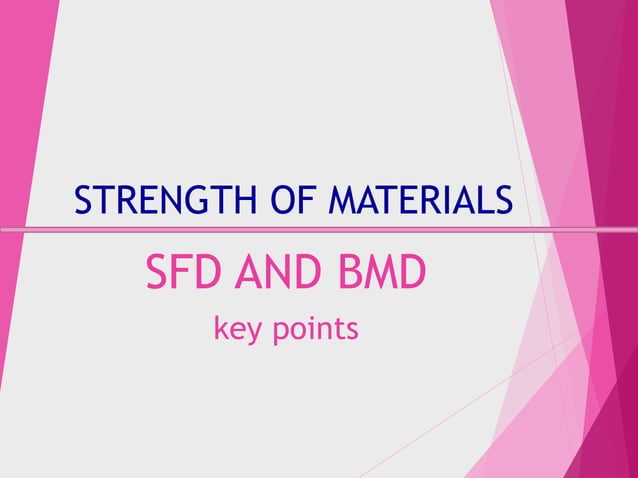 STRENGTH OF MATERIALS

SFD AND BMD

key points